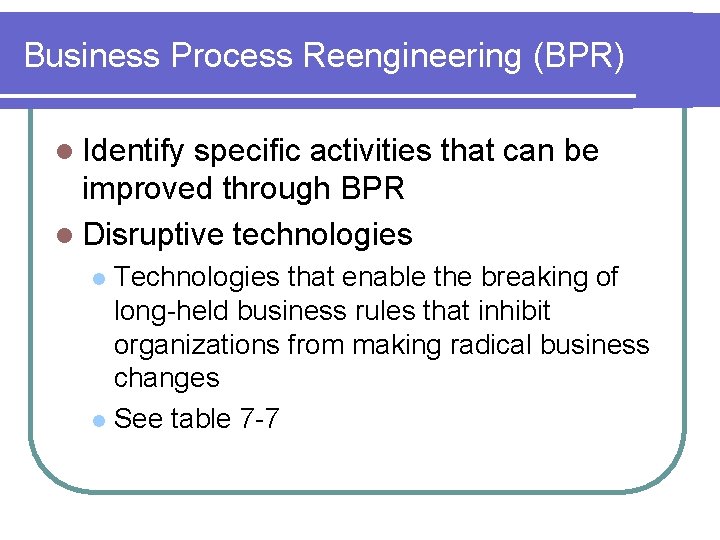 Business Process Reengineering (BPR)

- Identify specific activities that can be improved through BPR
- Disruptive technologies
  - Technologies that enable the breaking of long-held business rules that inhibit organizations from making radical business changes
  - See table 7-7